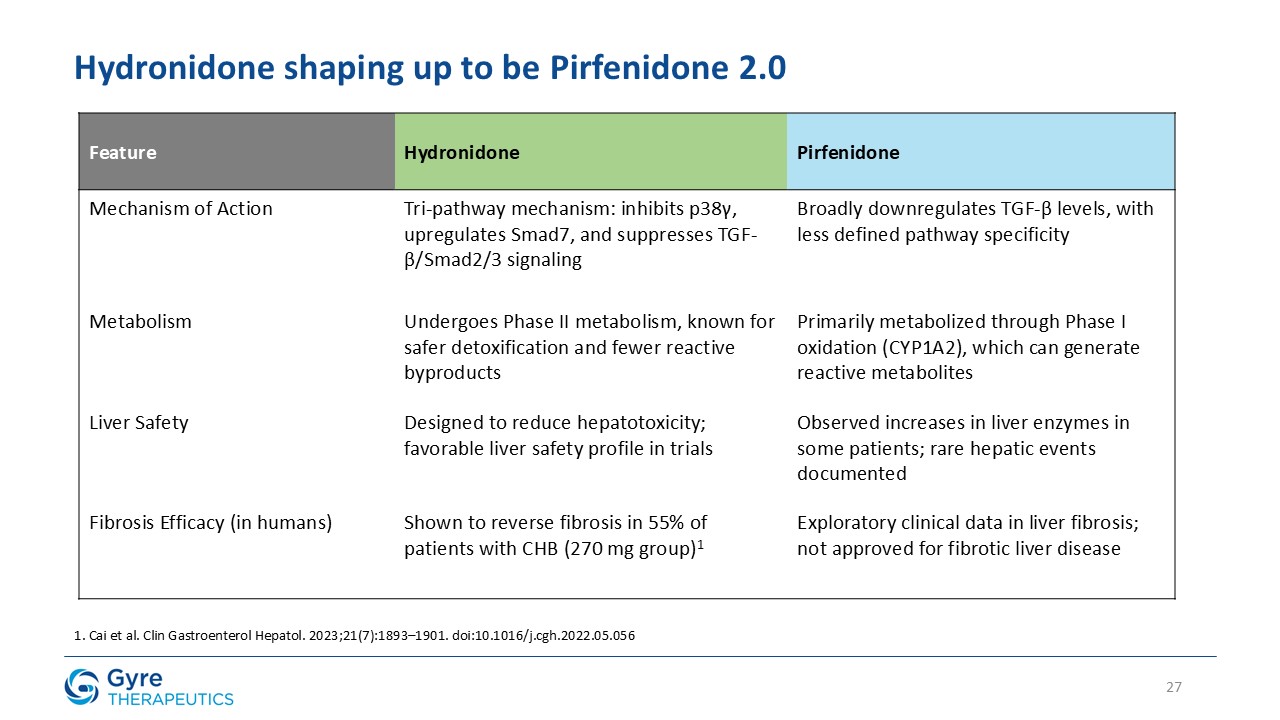 Hydronidone shaping up to be Pirfenidone 2.0

| Feature | Hydronidone | Pirfenidone |
|---|---|---|
| Mechanism of Action | Tri-pathway mechanism: inhibits p38γ, upregulates Smad7, and suppresses TGF-β/Smad2/3 signaling | Broadly downregulates TGF-β levels, with less defined pathway specificity |
| Metabolism | Undergoes Phase II metabolism, known for safer detoxification and fewer reactive byproducts | Primarily metabolized through Phase I oxidation (CYP1A2), which can generate reactive metabolites |
| Liver Safety | Designed to reduce hepatotoxicity; favorable liver safety profile in trials | Observed increases in liver enzymes in some patients; rare hepatic events documented |
| Fibrosis Efficacy (in humans) | Shown to reverse fibrosis in 55% of patients with CHB (270 mg group)$^1$ | Exploratory clinical data in liver fibrosis; not approved for fibrotic liver disease |

1. Cai et al. Clin Gastroenterol Hepatol. 2023;21(7):1893–1901. doi:10.1016/j.cgh.2022.05.056

Gyre THERAPEUTICS

27